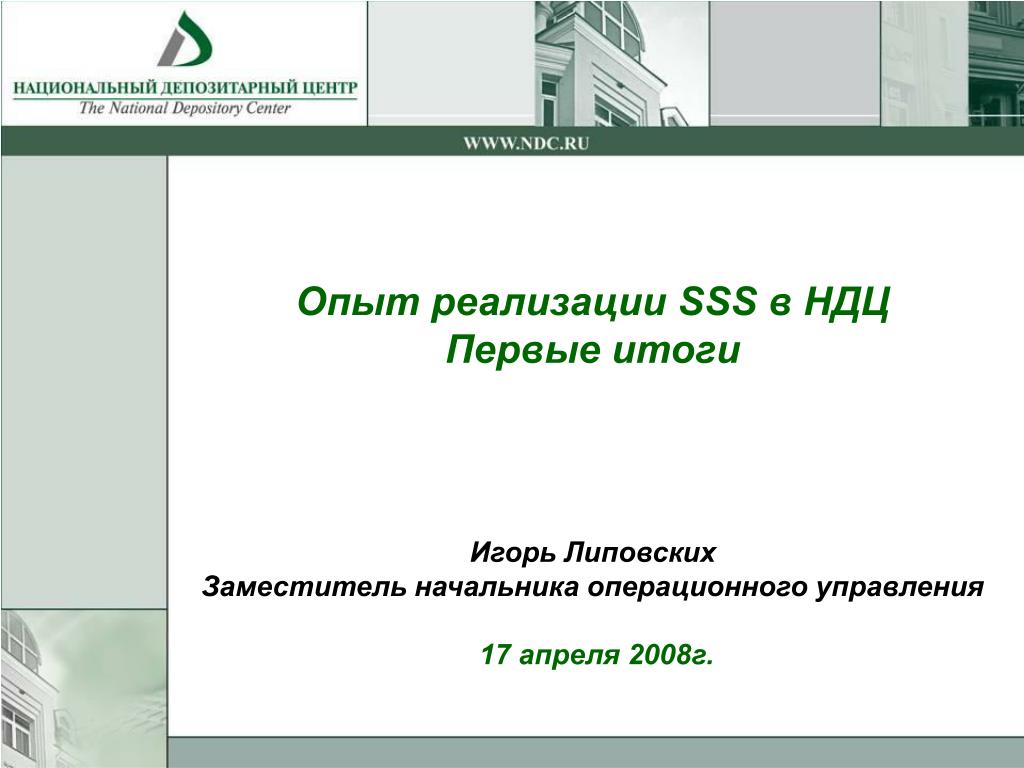 НАЦИОНАЛЬНЫЙ ДЕПОЗИТАРНЫЙ ЦЕНТР
The National Depository Center

WWW.NDC.RU

Опыт реализации SSS в НДЦ
Первые итоги

Игорь Липовских
Заместитель начальника операционного управления

17 апреля 2008г.